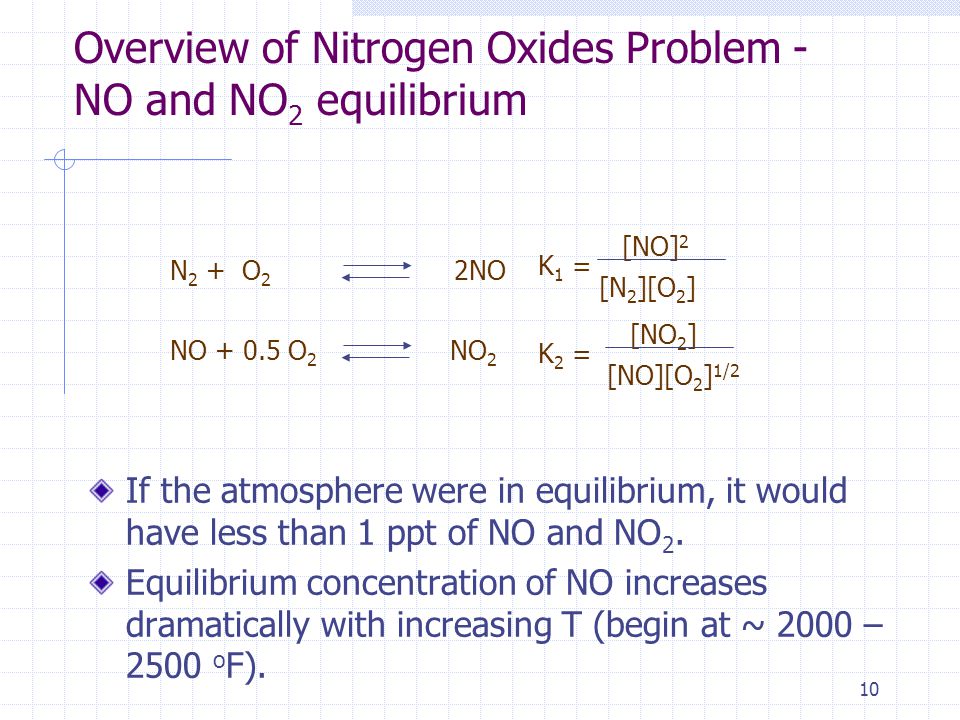 Overview of Nitrogen Oxides Problem - NO and $NO_2$ equilibrium

$N_2 + O_2 \rightleftharpoons 2NO$   $K_1 = \frac{[NO]^2}{[N_2][O_2]}$

$NO + 0.5\ O_2 \rightleftharpoons NO_2$   $K_2 = \frac{[NO_2]}{[NO][O_2]^{1/2}}$

If the atmosphere were in equilibrium, it would have less than 1 ppt of NO and $NO_2$.

Equilibrium concentration of NO increases dramatically with increasing T (begin at ~ 2000 – 2500 $^oF$).

10